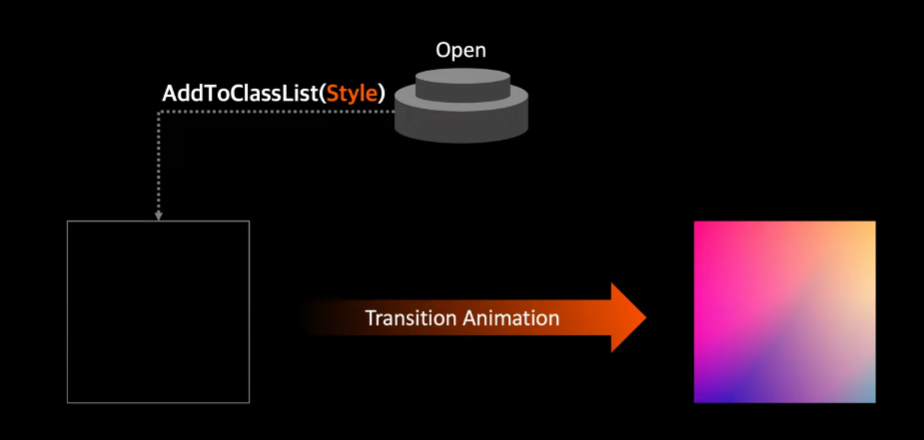 Open

AddToClassList(Style)

Transition Animation